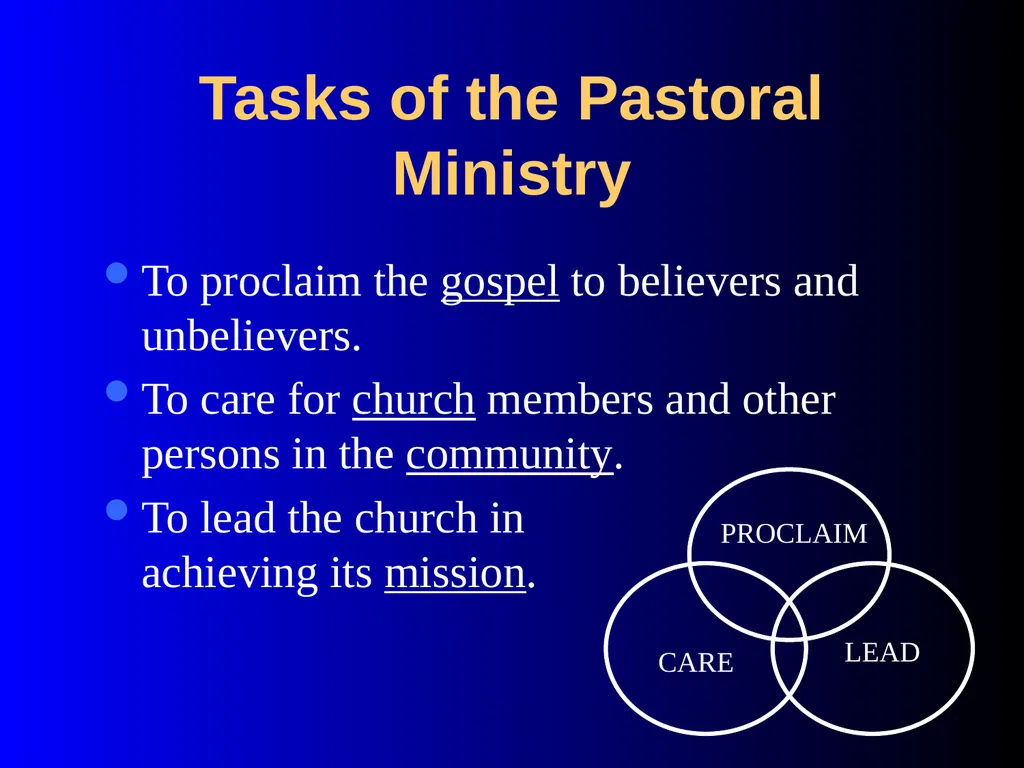 Tasks of the Pastoral Ministry

• To proclaim the gospel to believers and unbelievers.

• To care for church members and other persons in the community.

• To lead the church in achieving its mission.

PROCLAIM

CARE

LEAD